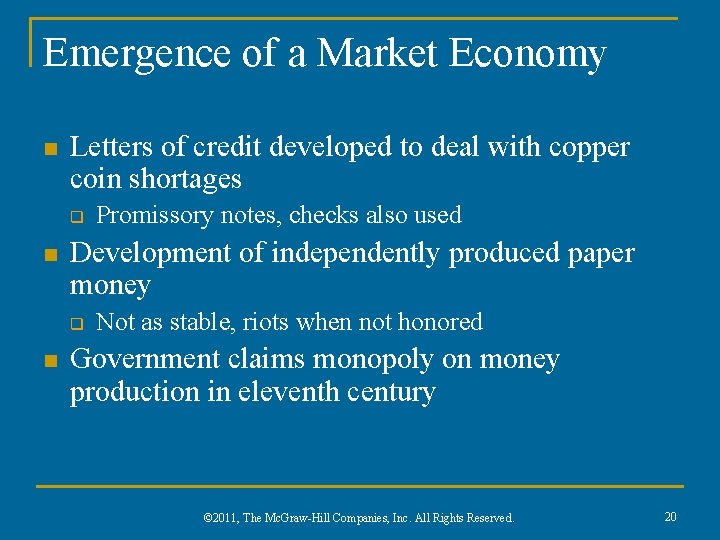 Emergence of a Market Economy

- Letters of credit developed to deal with copper coin shortages
  - Promissory notes, checks also used
- Development of independently produced paper money
  - Not as stable, riots when not honored
- Government claims monopoly on money production in eleventh century

©2011, The McGraw-Hill Companies, Inc. All Rights Reserved.

20